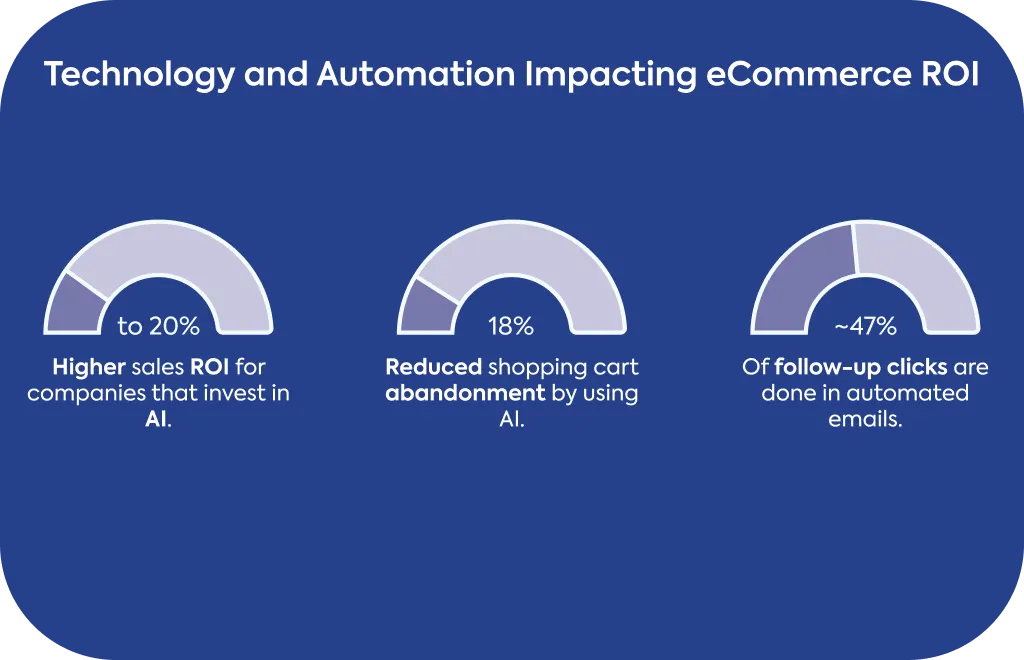 Technology and Automation Impacting eCommerce ROI

to 20%

Higher sales ROI for companies that invest in AI.

18%

Reduced shopping cart abandonment by using AI.

~47%

Of follow-up clicks are done in automated emails.